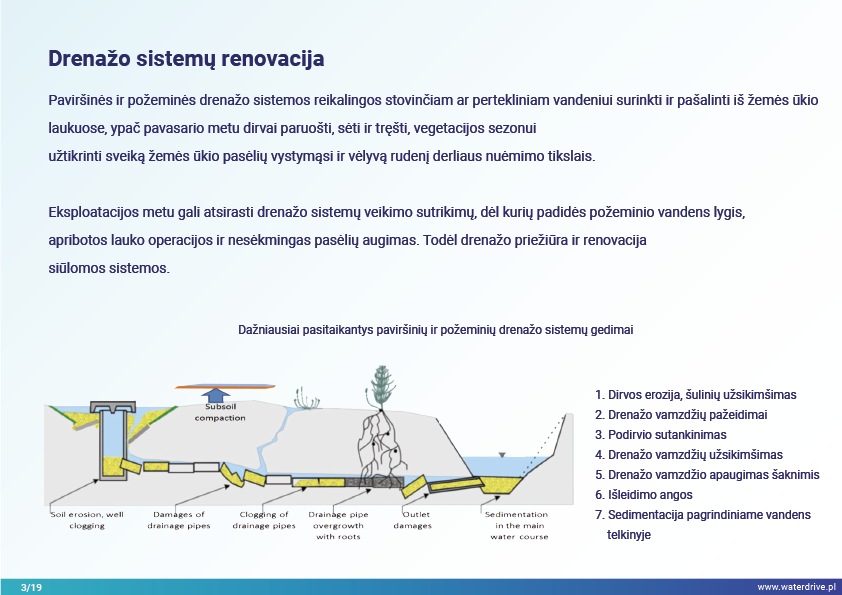 Drenažo sistemų renovacija

Paviršinės ir požeminės drenažo sistemos reikalingos stovinčiam ar pertekliniam vandeniui surinkti ir pašalinti iš žemės ūkio laukuose, ypač pavasario metu dirvai paruošti, sėti ir tręšti, vegetacijos sezonui užtikrinti sveiką žemės ūkio pasėlių vystymąsi ir vėlyvą rudenį derliaus nuėmimo tikslais.

Eksploatacijos metu gali atsirasti drenažo sistemų veikimo sutrikimų, dėl kurių padidės požeminio vandens lygis, apribotos lauko operacijos ir nesėkmingas pasėlių augimas. Todėl drenažo priežiūra ir renovacija siūlomos sistemos.

Dažniausiai pasitaikantys paviršinių ir požeminių drenažo sistemų gedimai

Subsoil compaction

Soil erosion, well clogging

Damages of drainage pipes

Clogging of drainage pipes

Drainage pipe overgrowth with roots

Outlet damages

Sedimentation in the main water course

1. Dirvos erozija, šulinių užsikimšimas
2. Drenažo vamzdžių pažeidimai
3. Podirvio sutankinimas
4. Drenažo vamzdžių užsikimšimas
5. Drenažo vamzdžio apaugimas šaknimis
6. Išleidimo angos
7. Sedimentacija pagrindiniame vandens telkinyje

3/19

www.waterdrive.pl